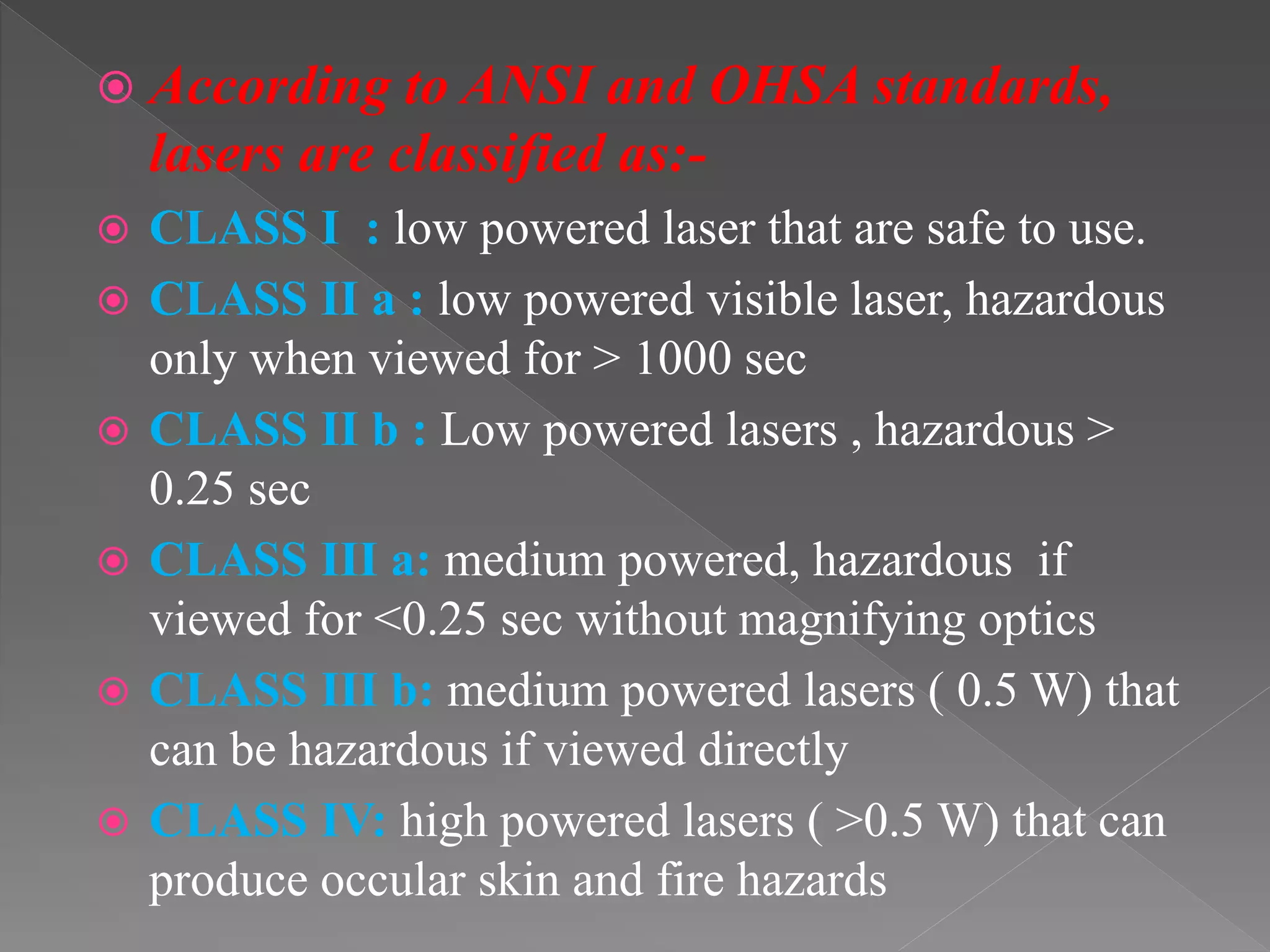 According to ANSI and OHSA standards, lasers are classified as:-

CLASS I : low powered laser that are safe to use.

CLASS II a : low powered visible laser, hazardous only when viewed for > 1000 sec

CLASS II b : Low powered lasers , hazardous > 0.25 sec

CLASS III a: medium powered, hazardous if viewed for <0.25 sec without magnifying optics

CLASS III b: medium powered lasers ( 0.5 W) that can be hazardous if viewed directly

CLASS IV: high powered lasers ( >0.5 W) that can produce occular skin and fire hazards